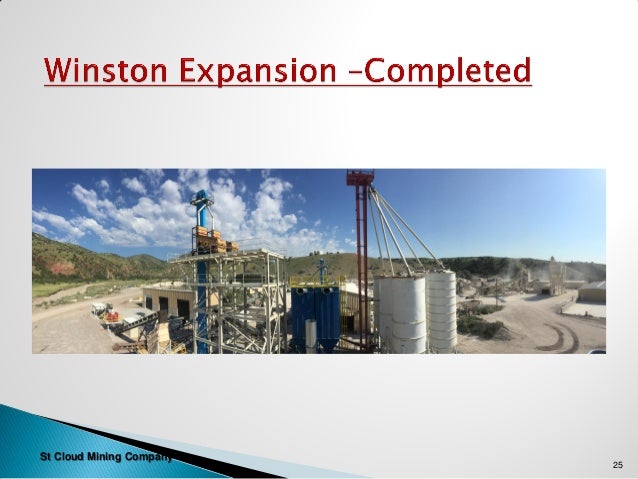 Winston Expansion -Completed

St Cloud Mining Company

25